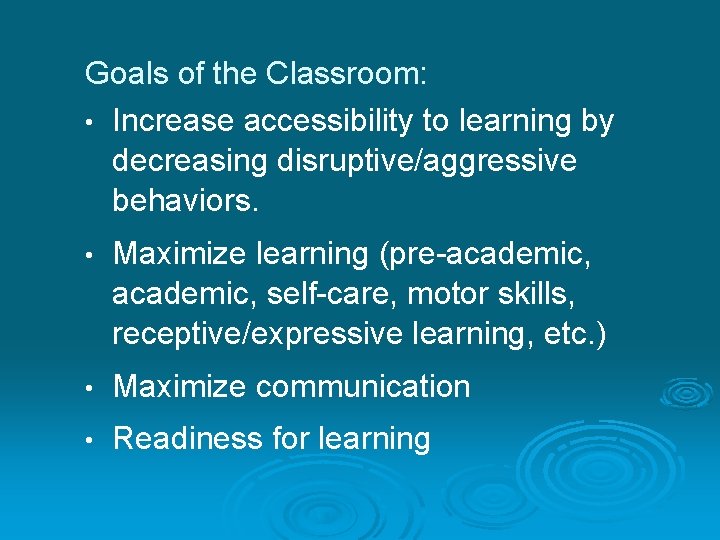 Goals of the Classroom:

• Increase accessibility to learning by decreasing disruptive/aggressive behaviors.

• Maximize learning (pre-academic, academic, self-care, motor skills, receptive/expressive learning, etc.)

• Maximize communication

• Readiness for learning